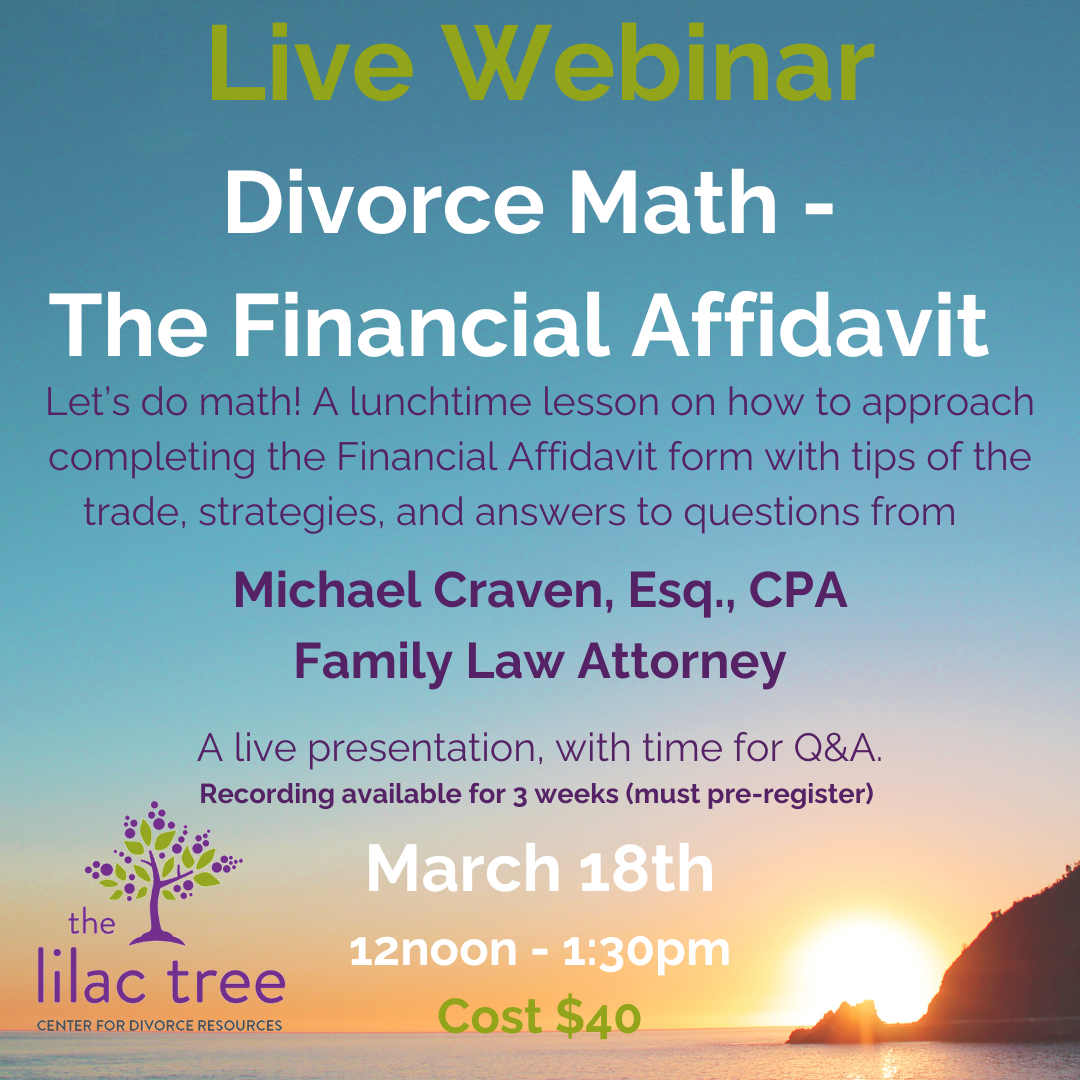 Live Webinar

Divorce Math - The Financial Affidavit

Let's do math! A lunchtime lesson on how to approach completing the Financial Affidavit form with tips of the trade, strategies, and answers to questions from

Michael Craven, Esq., CPA
Family Law Attorney

A live presentation, with time for Q&A.
Recording available for 3 weeks (must pre-register)

March 18th
12noon - 1:30pm
Cost $40

the lilac tree
CENTER FOR DIVORCE RESOURCES